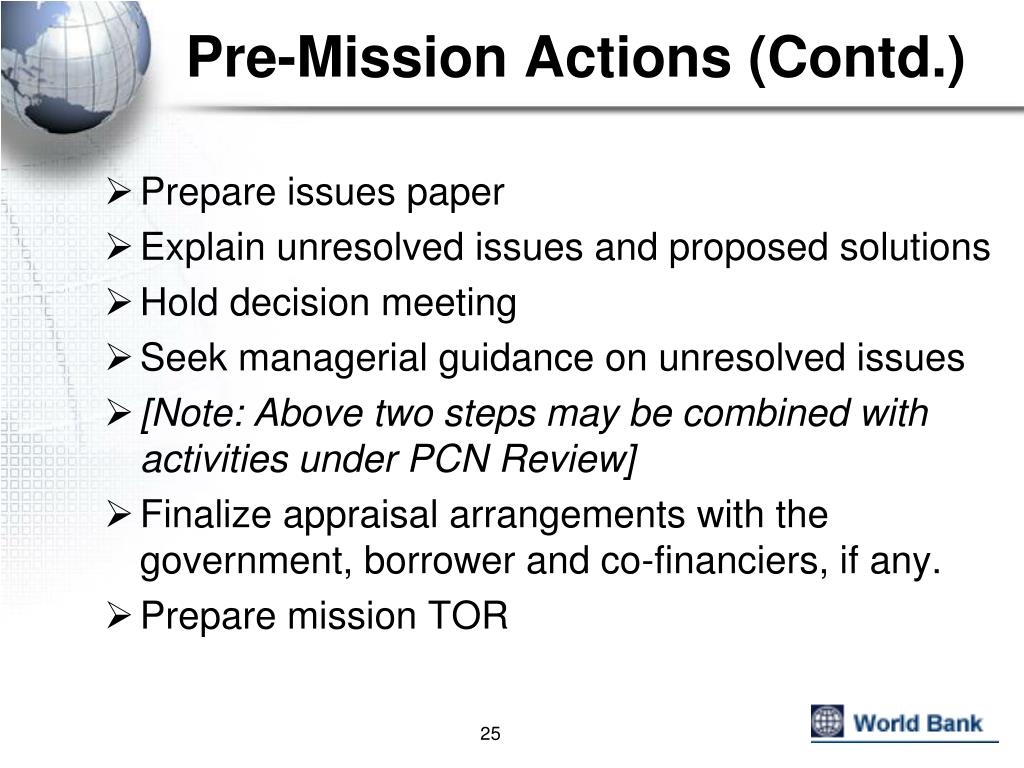 Pre-Mission Actions (Contd.)

➢ Prepare issues paper
➢ Explain unresolved issues and proposed solutions
➢ Hold decision meeting
➢ Seek managerial guidance on unresolved issues
➢ [Note: Above two steps may be combined with activities under PCN Review]
➢ Finalize appraisal arrangements with the government, borrower and co-financiers, if any.
➢ Prepare mission TOR

25

World Bank